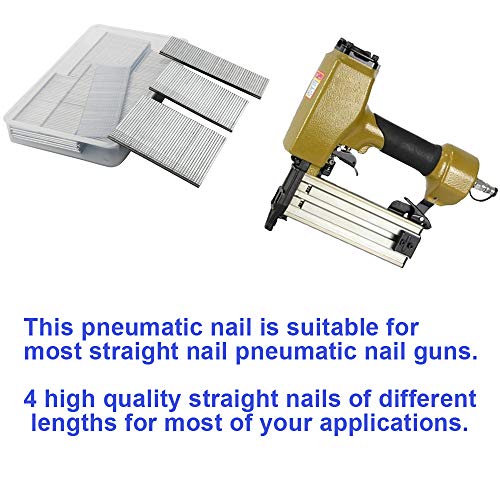 This pneumatic nail is suitable for most straight nail pneumatic nail guns.

4 high quality straight nails of different lengths for most of your applications.